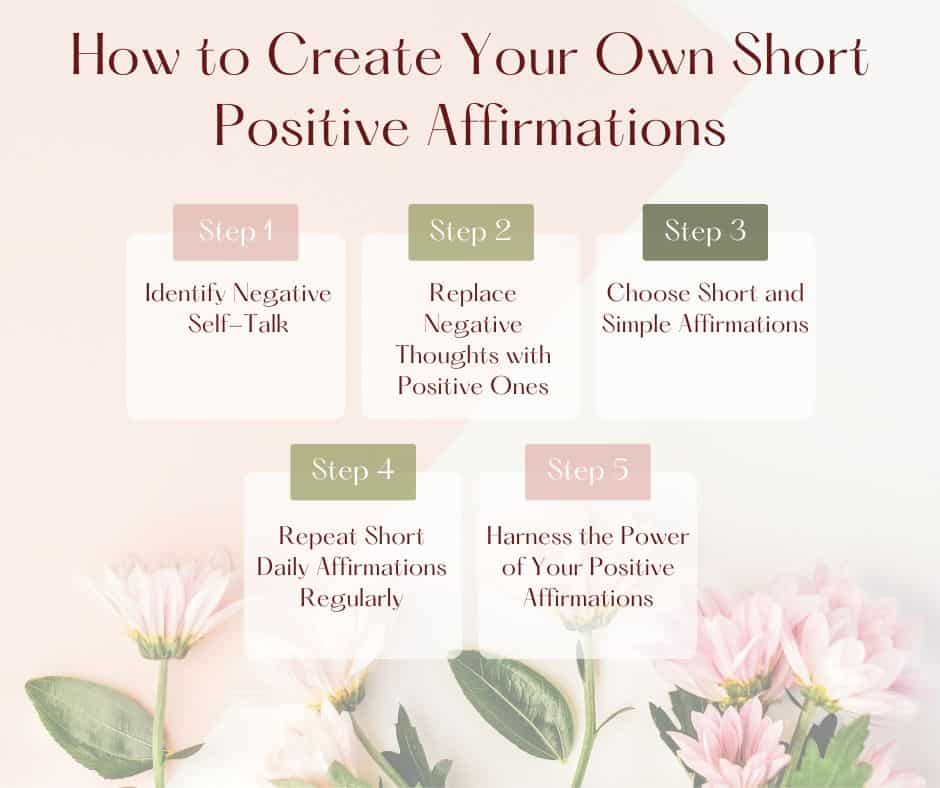 How to Create Your Own Short Positive Affirmations

Step 1

Identify Negative Self-Talk

Step 2

Replace Negative Thoughts with Positive Ones

Step 3

Choose Short and Simple Affirmations

Step 4

Repeat Short Daily Affirmations Regularly

Step 5

Harness the Power of Your Positive Affirmations